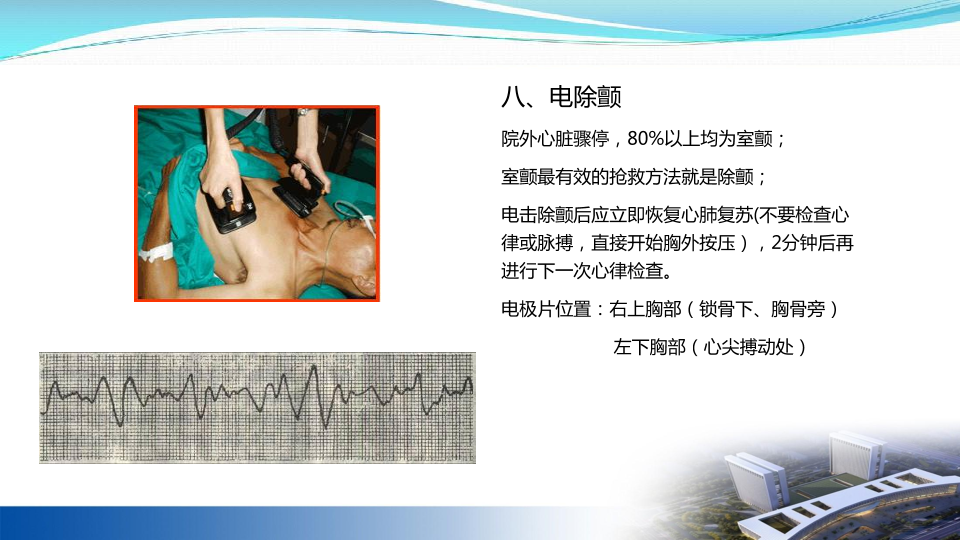 八、电除颤

院外心脏骤停，80%以上均为室颤；

室颤最有效的抢救方法就是除颤；

电击除颤后应立即恢复心肺复苏(不要检查心律或脉搏，直接开始胸外按压），2分钟后再进行下一次心律检查。

电极片位置：右上胸部（锁骨下、胸骨旁）

左下胸部（心尖搏动处）